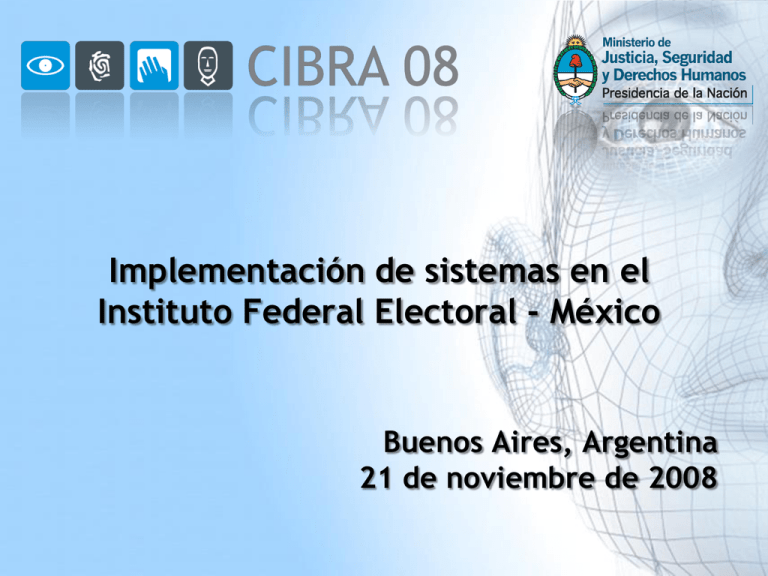 CIBRA 08

Ministerio de
Justicia, Seguridad
y Derechos Humanos
Presidencia de la Nación

Implementación de sistemas en el Instituto Federal Electoral - México

Buenos Aires, Argentina
21 de noviembre de 2008